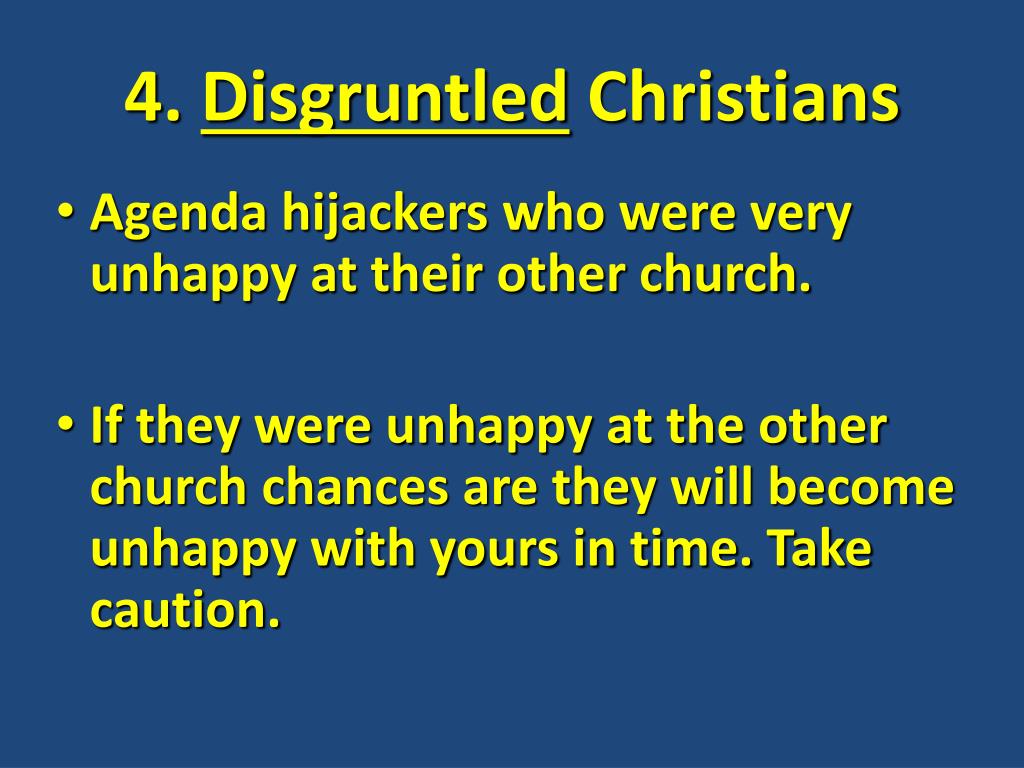 4. Disgruntled Christians

• Agenda hijackers who were very unhappy at their other church.

• If they were unhappy at the other church chances are they will become unhappy with yours in time. Take caution.